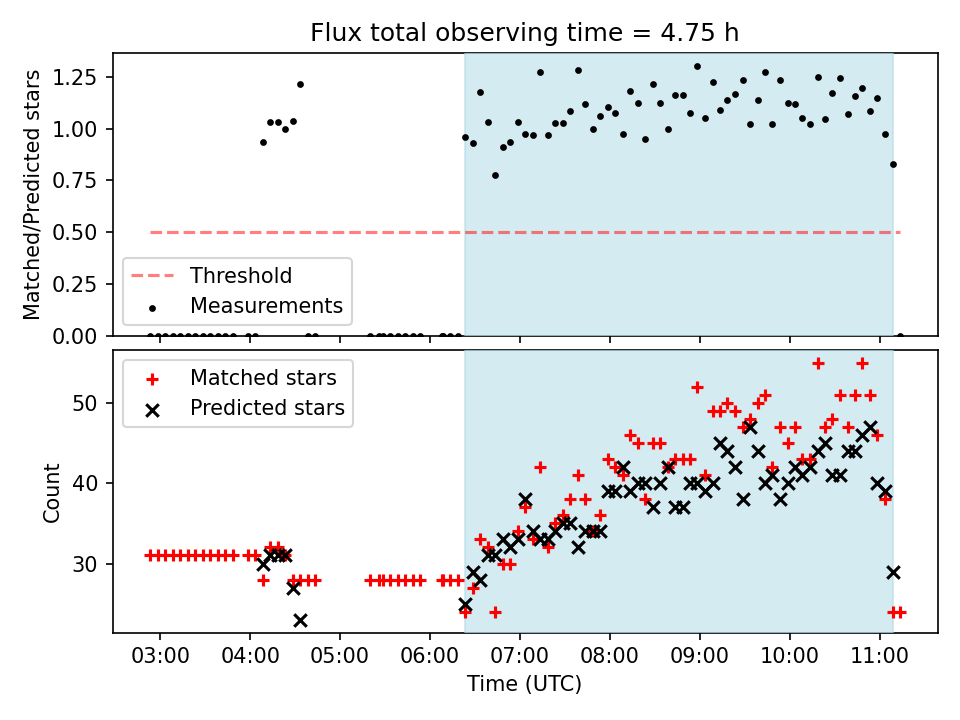 Flux total observing time = 4.75 h

Matched/Predicted stars

1.25
1.00
0.75
0.50
0.25
0.00

Threshold
Measurements

Matched stars
Predicted stars

Count

50
40
30

03:00
04:00
05:00
06:00
07:00
08:00
09:00
10:00
11:00

Time (UTC)